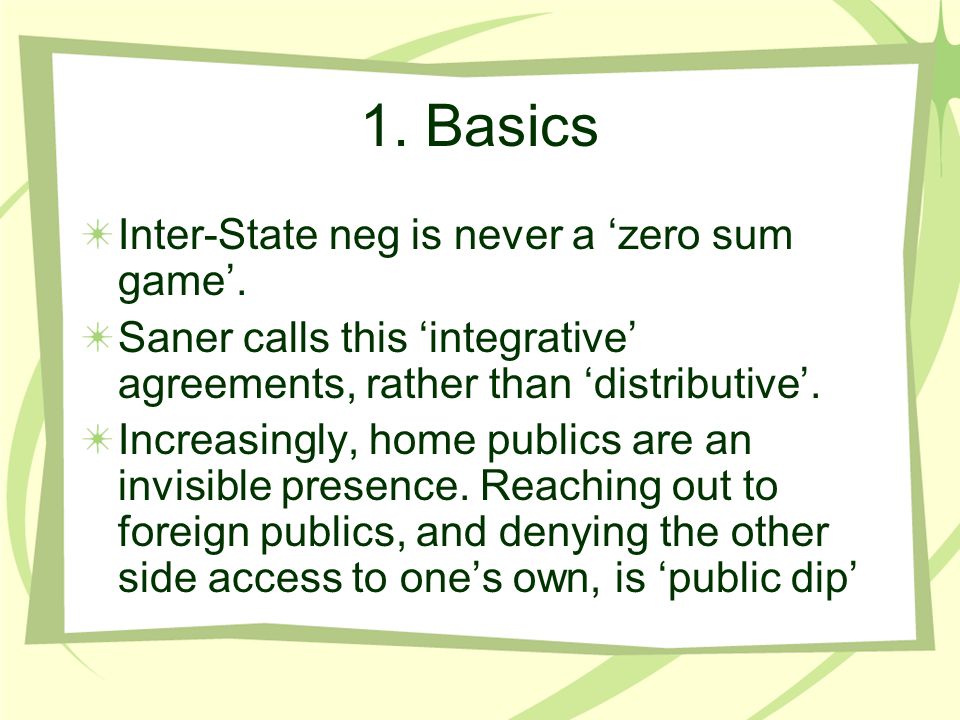 1. Basics

Inter-State neg is never a ‘zero sum game’.

Saner calls this ‘integrative’ agreements, rather than ‘distributive’.

Increasingly, home publics are an invisible presence. Reaching out to foreign publics, and denying the other side access to one’s own, is ‘public dip’